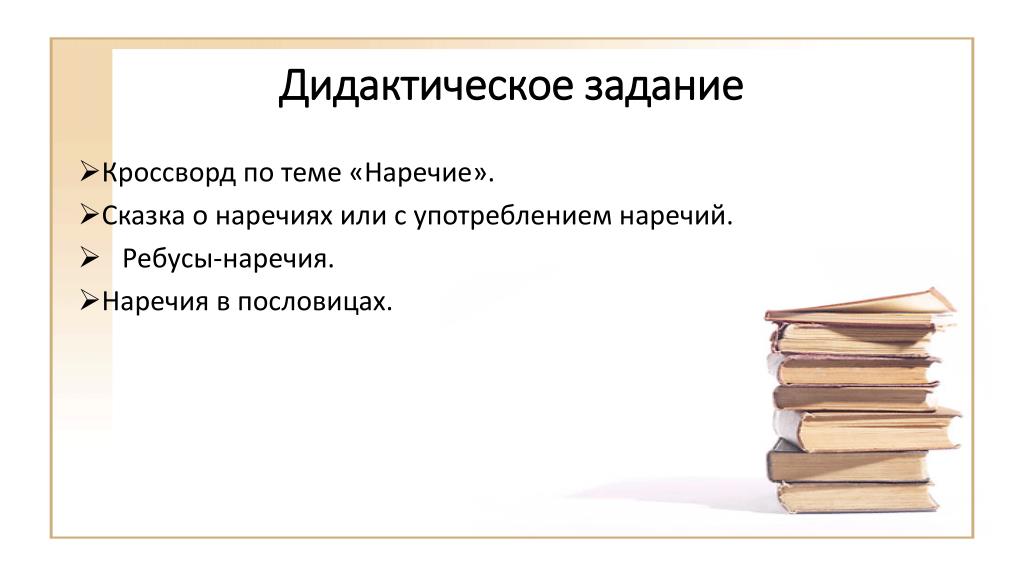 Дидактическое задание

➢Кроссворд по теме «Наречие».

➢Сказка о наречиях или с употреблением наречий.

➢ Ребусы-наречия.

➢Наречия в пословицах.